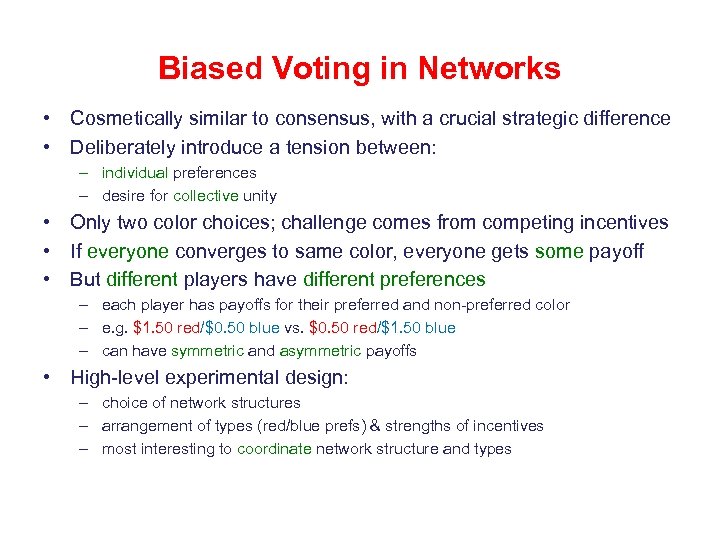 Biased Voting in Networks

• Cosmetically similar to consensus, with a crucial strategic difference
• Deliberately introduce a tension between:
  – individual preferences
  – desire for collective unity
• Only two color choices; challenge comes from competing incentives
• If everyone converges to same color, everyone gets some payoff
• But different players have different preferences
  – each player has payoffs for their preferred and non-preferred color
  – e.g. \$1.50 red/\$0.50 blue vs. \$0.50 red/\$1.50 blue
  – can have symmetric and asymmetric payoffs
• High-level experimental design:
  – choice of network structures
  – arrangement of types (red/blue prefs) & strengths of incentives
  – most interesting to coordinate network structure and types